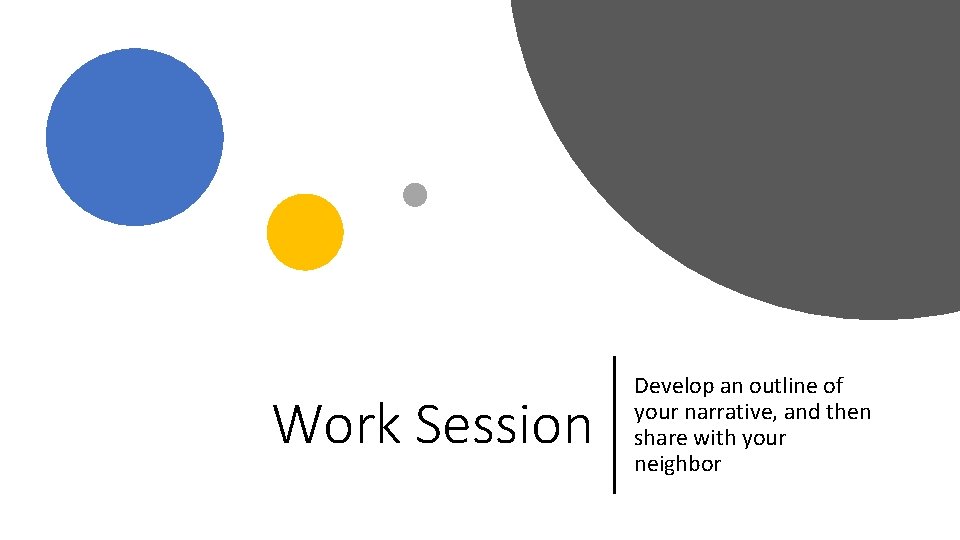 Work Session

Develop an outline of your narrative, and then share with your neighbor